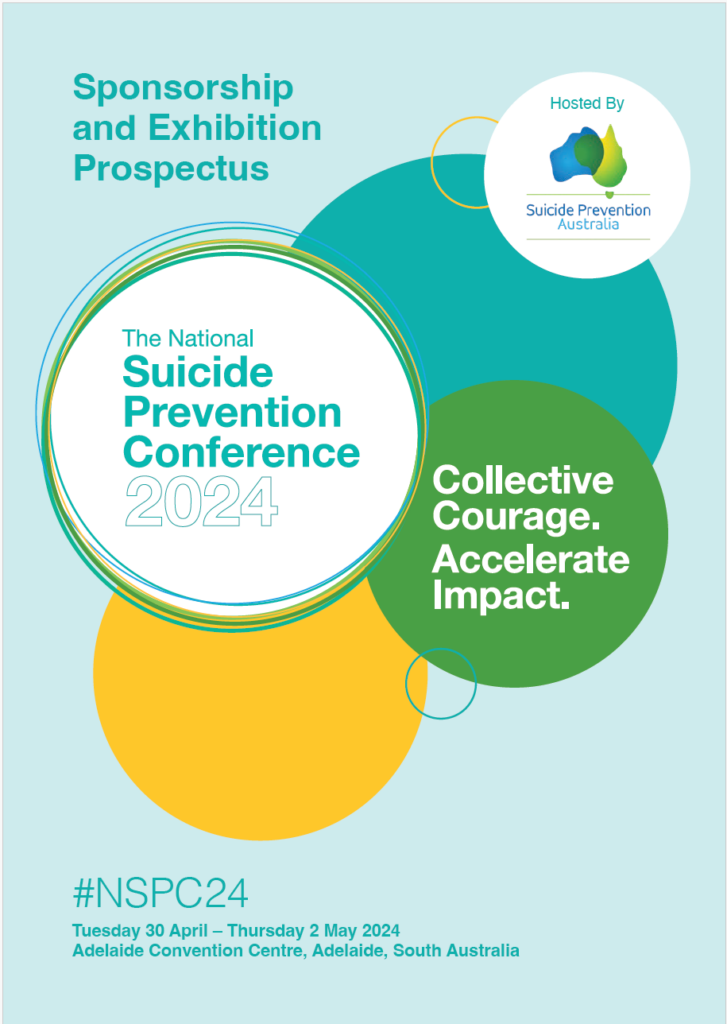 Sponsorship and Exhibition Prospectus

Hosted By

Suicide Prevention Australia

The National Suicide Prevention Conference 2024

Collective Courage. Accelerate Impact.

#NSPC24

Tuesday 30 April – Thursday 2 May 2024
Adelaide Convention Centre, Adelaide, South Australia